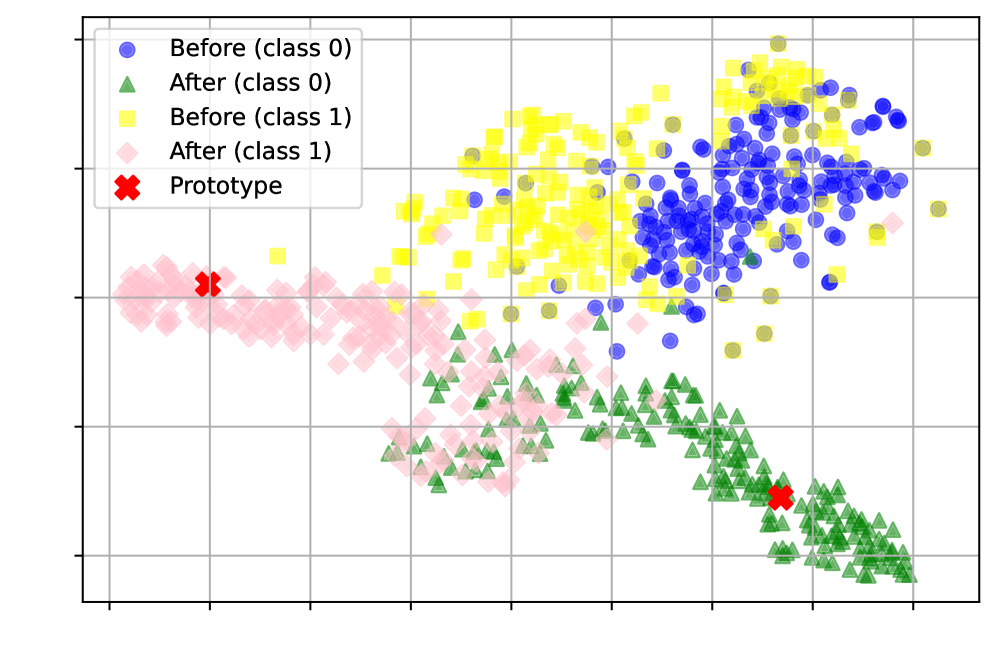 Before (class 0)
After (class 0)
Before (class 1)
After (class 1)
Prototype